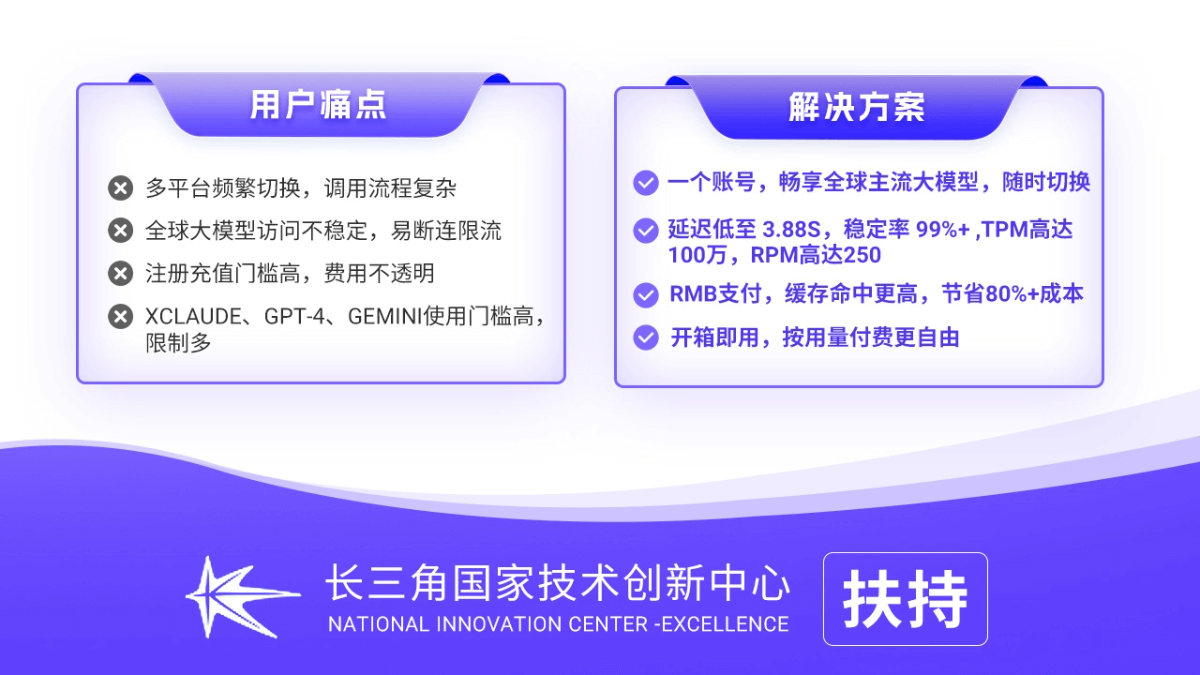 用户痛点

多平台频繁切换，调用流程复杂

全球大模型访问不稳定，易断连限流

注册充值门槛高，费用不透明

XCLAUDE、GPT-4、GEMINI使用门槛高，限制多

解决方案

一个账号，畅享全球主流大模型，随时切换

延迟低至 3.88S，稳定率 99%+ ,TPM高达100万，RPM高达250

RMB支付，缓存命中更高，节省80%+成本

开箱即用，按用量付费更自由

长三角国家技术创新中心
NATIONAL INNOVATION CENTER -EXCELLENCE

扶持